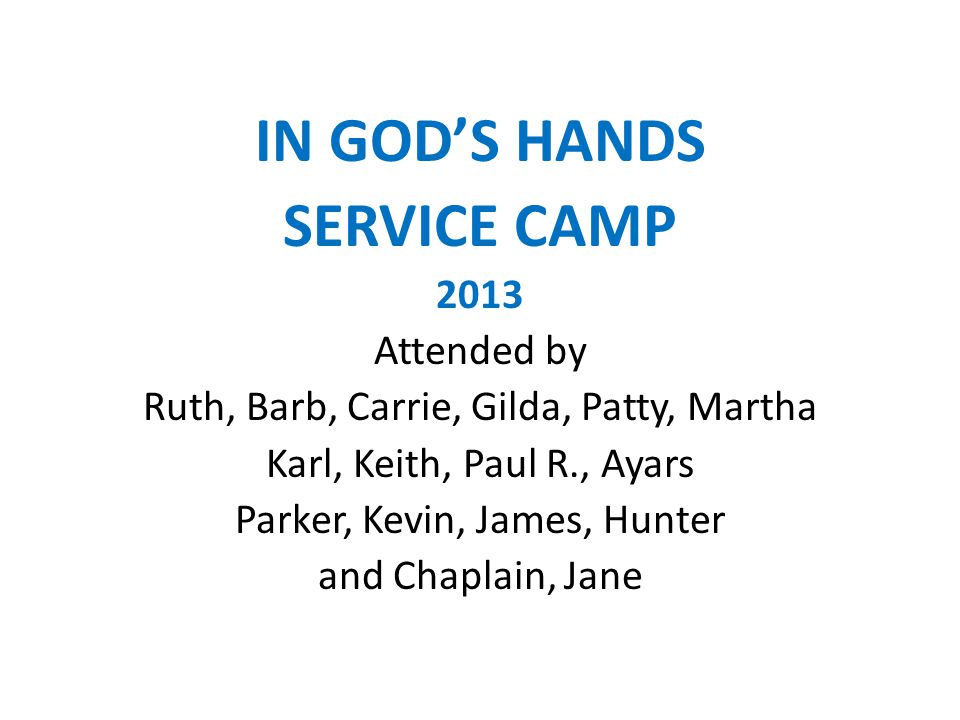 IN GOD'S HANDS
SERVICE CAMP
2013
Attended by
Ruth, Barb, Carrie, Gilda, Patty, Martha
Karl, Keith, Paul R., Ayars
Parker, Kevin, James, Hunter
and Chaplain, Jane